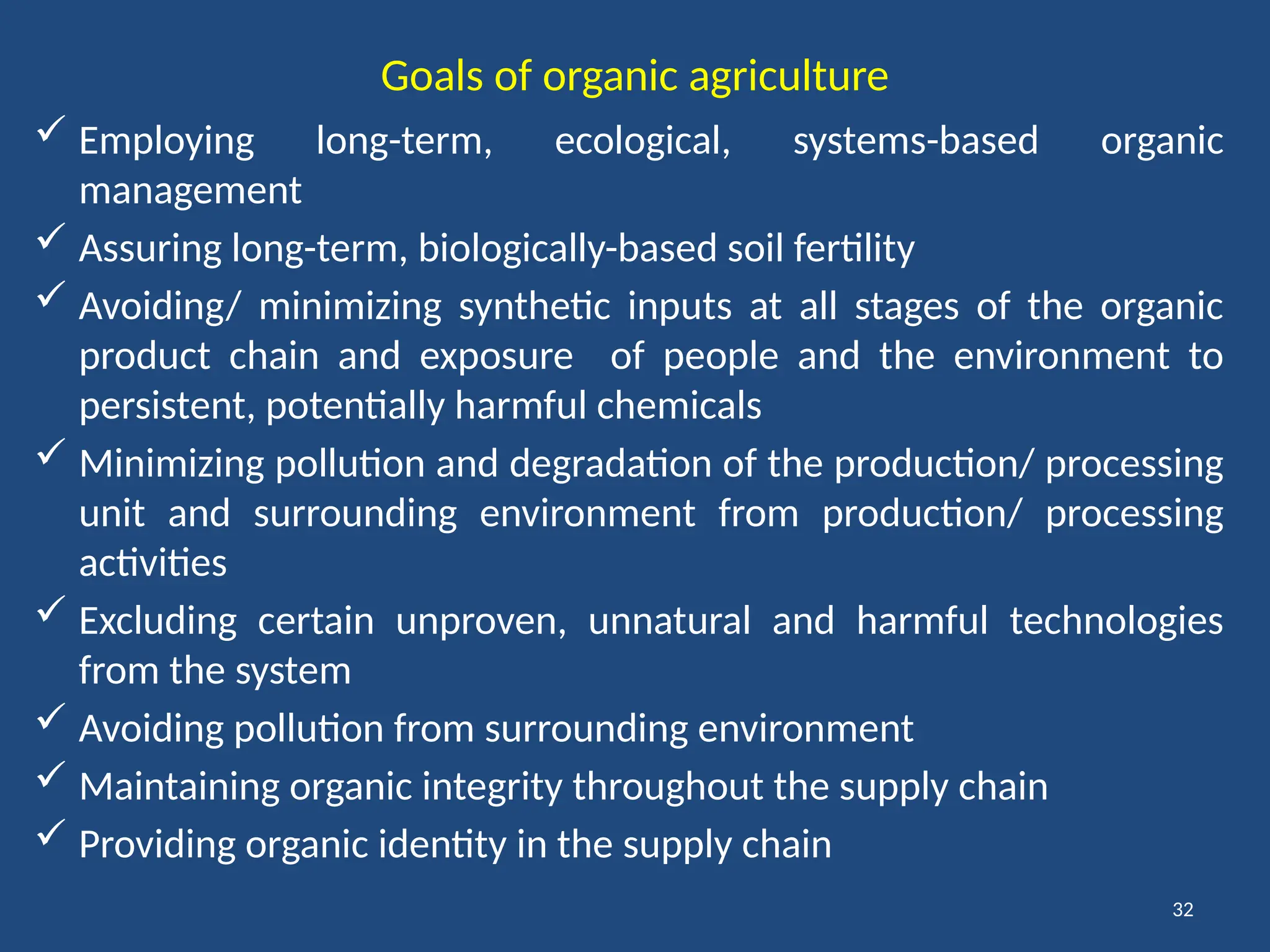 Goals of organic agriculture

✓ Employing long-term, ecological, systems-based organic management

✓ Assuring long-term, biologically-based soil fertility

✓ Avoiding/ minimizing synthetic inputs at all stages of the organic product chain and exposure of people and the environment to persistent, potentially harmful chemicals

✓ Minimizing pollution and degradation of the production/ processing unit and surrounding environment from production/ processing activities

✓ Excluding certain unproven, unnatural and harmful technologies from the system

✓ Avoiding pollution from surrounding environment

✓ Maintaining organic integrity throughout the supply chain

✓ Providing organic identity in the supply chain

32